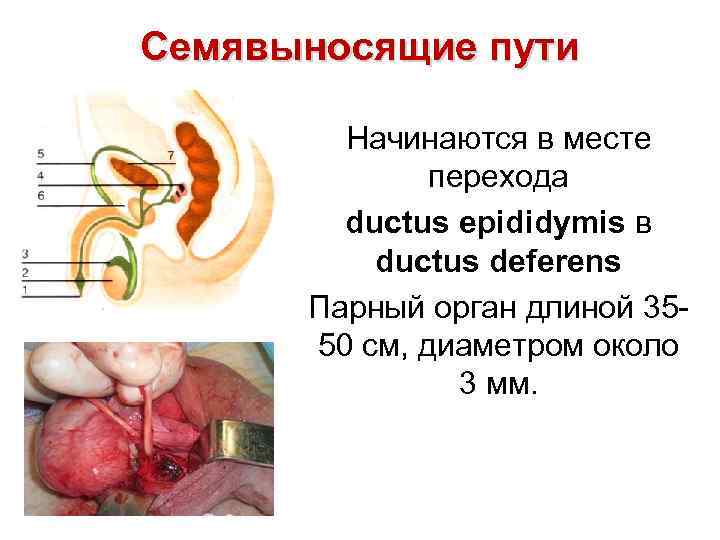 Семявыносящие пути

5
4
6
7
3
2
1

Начинаются в месте перехода

ductus epididymis в ductus deferens

Парный орган длиной 35-50 см, диаметром около 3 мм.